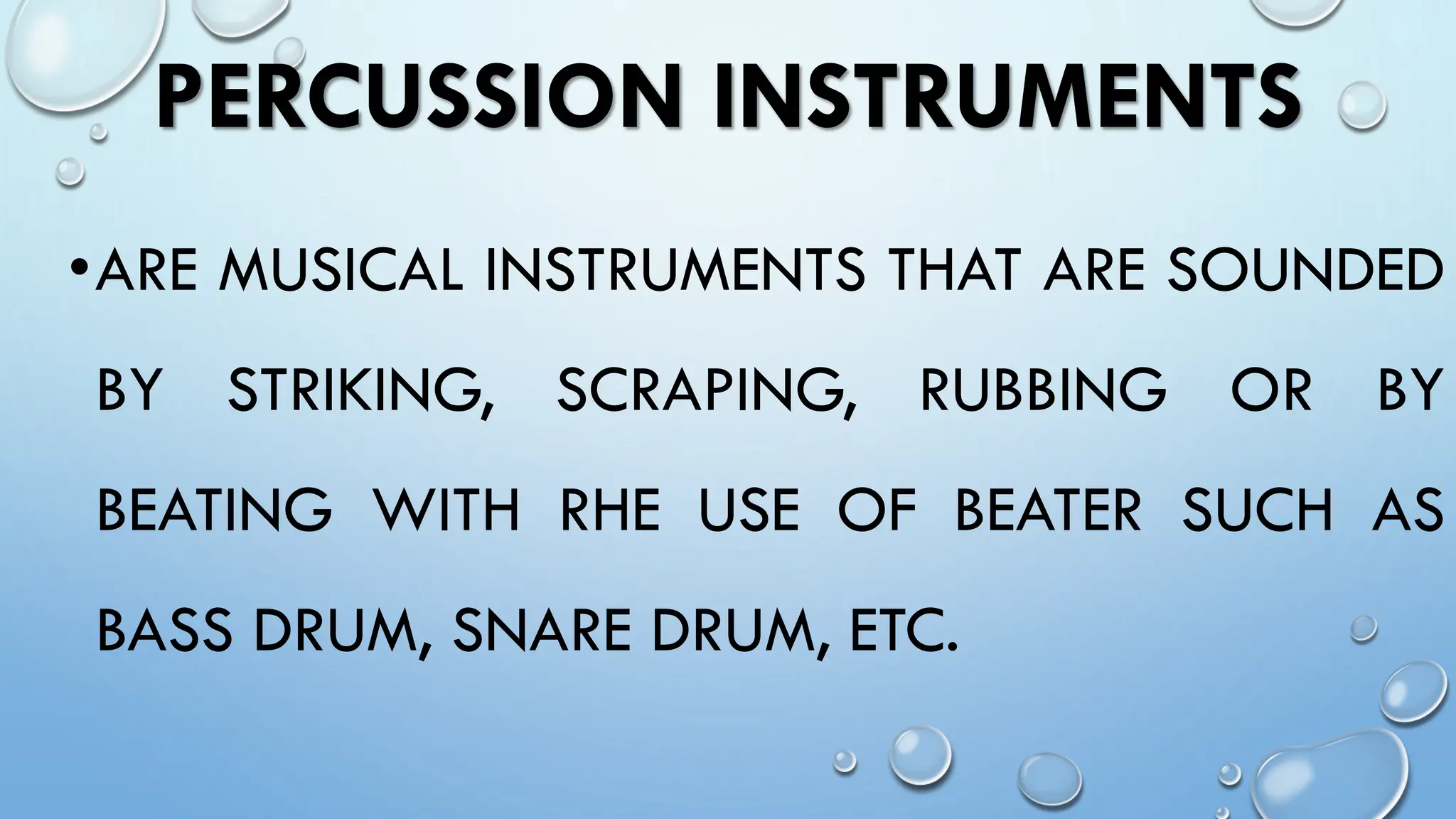 PERCUSSION INSTRUMENTS

• ARE MUSICAL INSTRUMENTS THAT ARE SOUNDED BY STRIKING, SCRAPING, RUBBING OR BY BEATING WITH RHE USE OF BEATER SUCH AS BASS DRUM, SNARE DRUM, ETC.